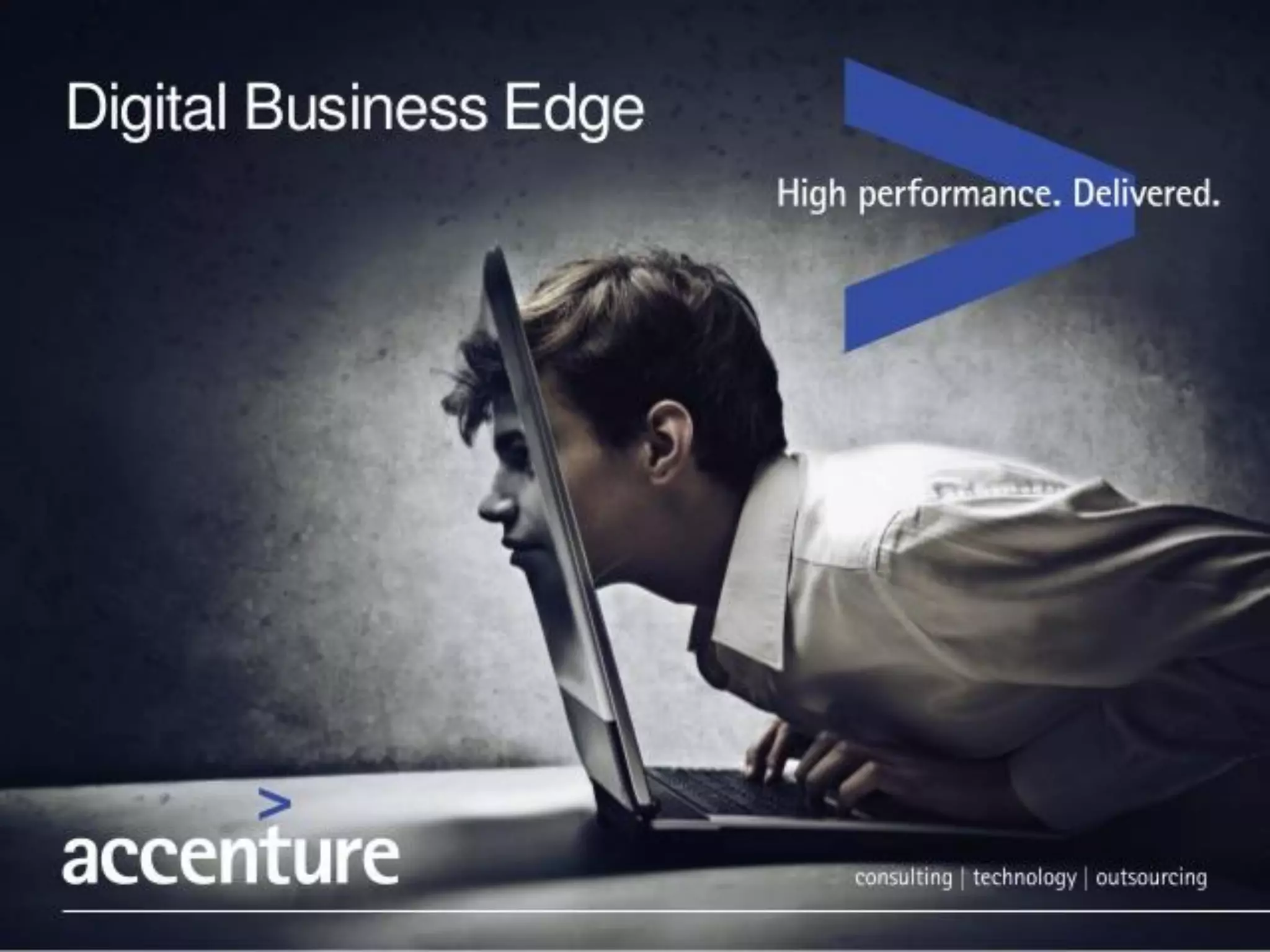 Digital Business Edge

High performance. Delivered.

accenture

consulting | technology | outsourcing